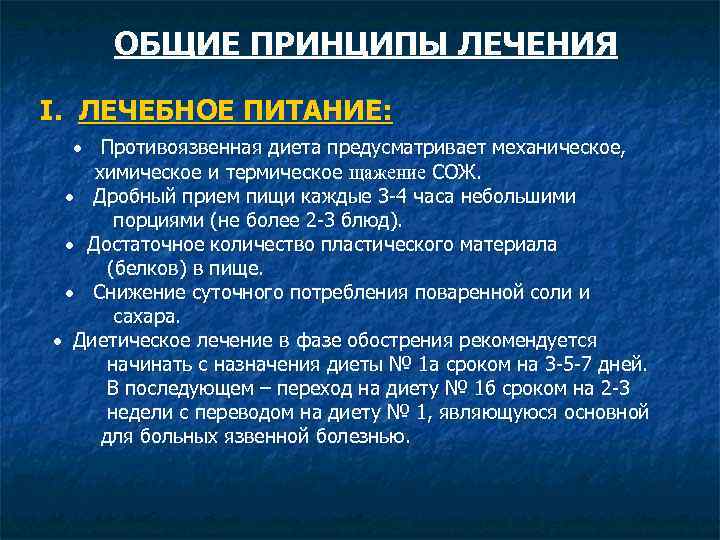 ОБЩИЕ ПРИНЦИПЫ ЛЕЧЕНИЯ

I. ЛЕЧЕБНОЕ ПИТАНИЕ:

• Противоязвенная диета предусматривает механическое, химическое и термическое щажение СОЖ.
• Дробный прием пищи каждые 3-4 часа небольшими порциями (не более 2-3 блюд).
• Достаточное количество пластического материала (белков) в пище.
• Снижение суточного потребления поваренной соли и сахара.
• Диетическое лечение в фазе обострения рекомендуется начинать с назначения диеты № 1а сроком на 3-5-7 дней. В последующем – переход на диету № 1б сроком на 2-3 недели с переводом на диету № 1, являющуюся основной для больных язвенной болезнью.